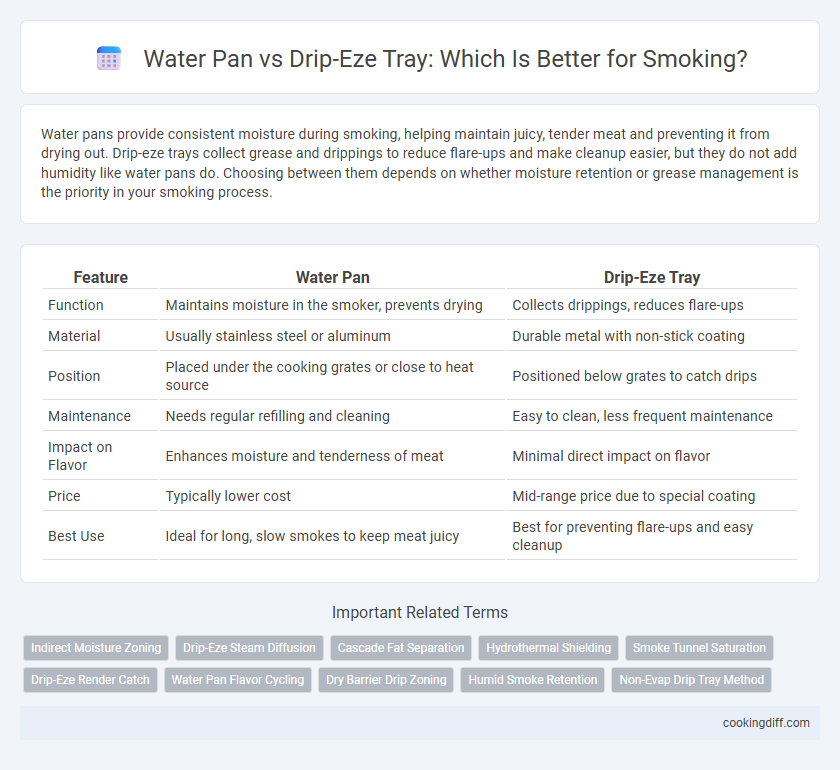 Water Pan vs Drip-Eze Tray: Which Is Better for Smoking?

Water pans provide consistent moisture during smoking, helping maintain juicy, tender meat and preventing it from drying out. Drip-eze trays collect grease and drippings to reduce flare-ups and make cleanup easier, but they do not add humidity like water pans do. Choosing between them depends on whether moisture retention or grease management is the priority in your smoking process.

| Feature | Water Pan | Drip-Eze Tray |
|---|---|---|
| Function | Maintains moisture in the smoker, prevents drying | Collects drippings, reduces flare-ups |
| Material | Usually stainless steel or aluminum | Durable metal with non-stick coating |
| Position | Placed under the cooking grates or close to heat source | Positioned below grates to catch drips |
| Maintenance | Needs regular refilling and cleaning | Easy to clean, less frequent maintenance |
| Impact on Flavor | Enhances moisture and tenderness of meat | Minimal direct impact on flavor |
| Price | Typically lower cost | Mid-range price due to special coating |
| Best Use | Ideal for long, slow smokes to keep meat juicy | Best for preventing flare-ups and easy cleanup |

Important Related Terms

Indirect Moisture Zoning
Drip-Eze Steam Diffusion
Cascade Fat Separation
Hydrothermal Shielding
Smoke Tunnel Saturation
Drip-Eze Render Catch
Water Pan Flavor Cycling
Dry Barrier Drip Zoning
Humid Smoke Retention
Non-Evap Drip Tray Method

cookingdiff.com